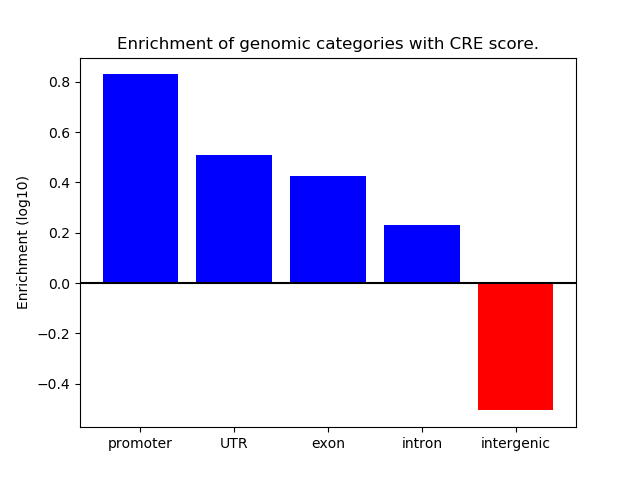 Enrichment of genomic categories with CRE score.

Enrichment (log10)

0.8
0.6
0.4
0.2
0.0
−0.2
−0.4

promoter
UTR
exon
intron
intergenic